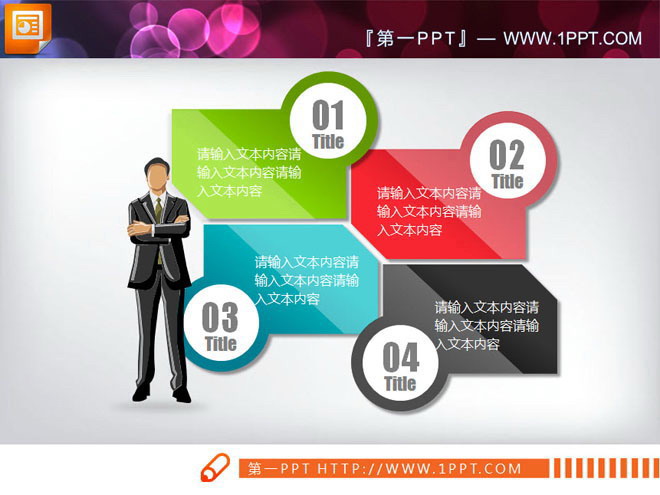 『第一PPT』— WWW.1PPT.COM

01
Title
请输入文本内容请输入文本内容请输入文本内容

02
Title
请输入文本内容请输入文本内容请输入文本内容

请输入文本内容请输入文本内容请输入文本内容
03
Title

请输入文本内容请输入文本内容请输入文本内容
04
Title

第一PPT HTTP://WWW.1PPT.COM